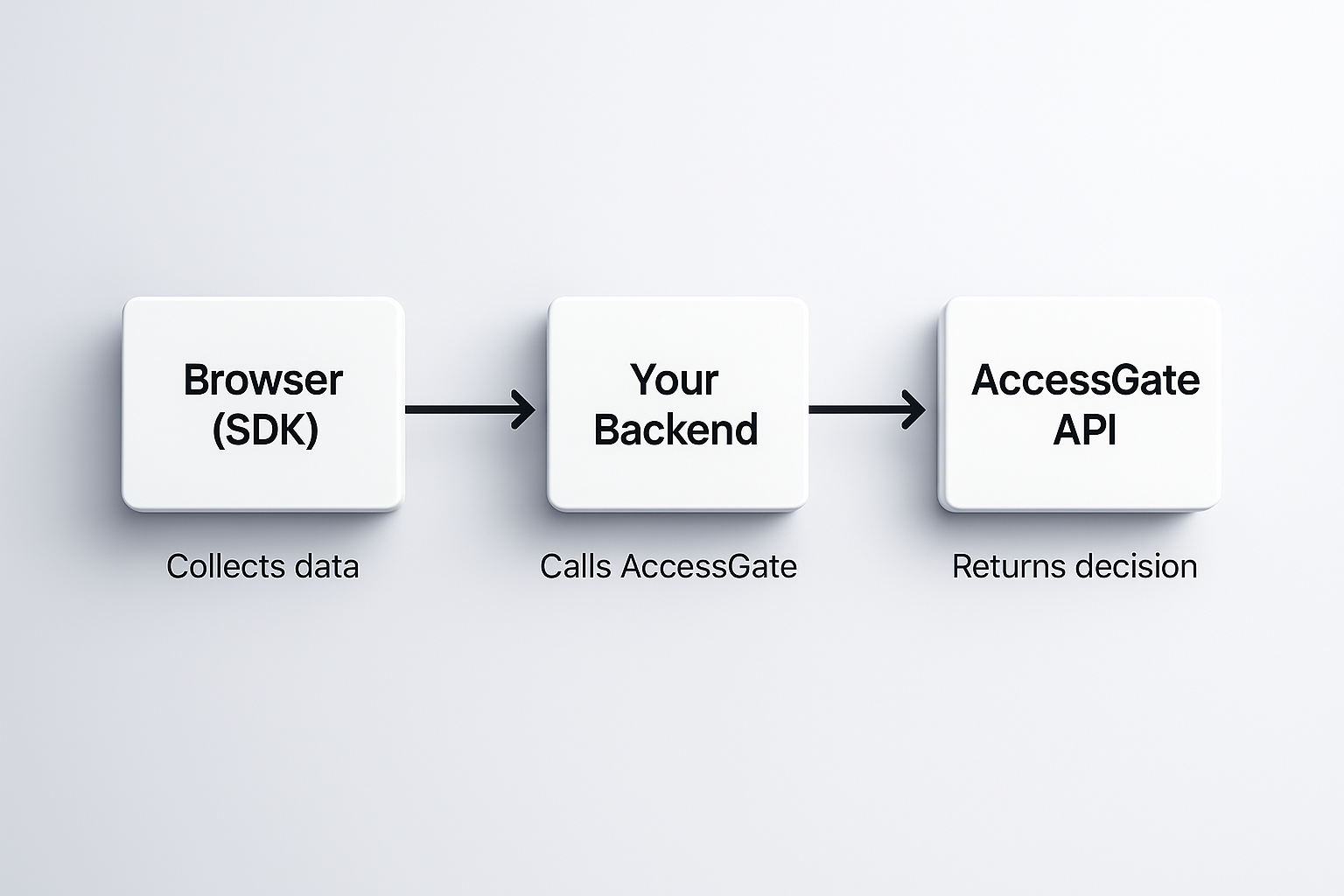 Browser (SDK)

Collects data

Your Backend

Calls AccessGate

AccessGate API

Returns decision